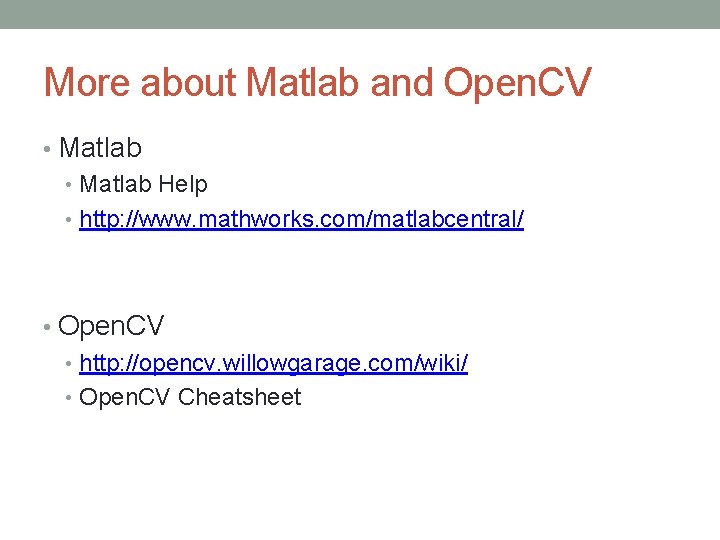 More about Matlab and OpenCV

• Matlab
  • Matlab Help
  • http://www.mathworks.com/matlabcentral/

• OpenCV
  • http://opencv.willowgarage.com/wiki/
  • OpenCV Cheatsheet